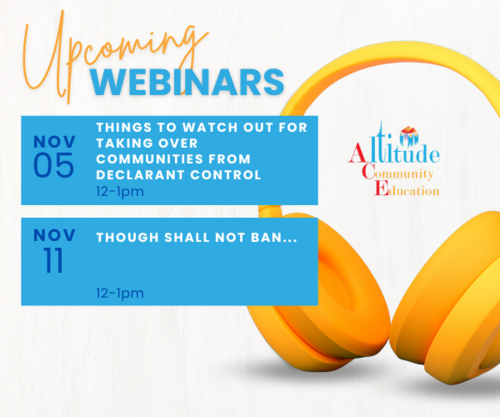 Upcoming
WEBINARS

NOV
05
THINGS TO WATCH OUT FOR TAKING OVER COMMUNITIES FROM DECLARANT CONTROL
12-1pm

NOV
11
THOUGH SHALL NOT BAN...
12-1pm

Altitude
Community
Education